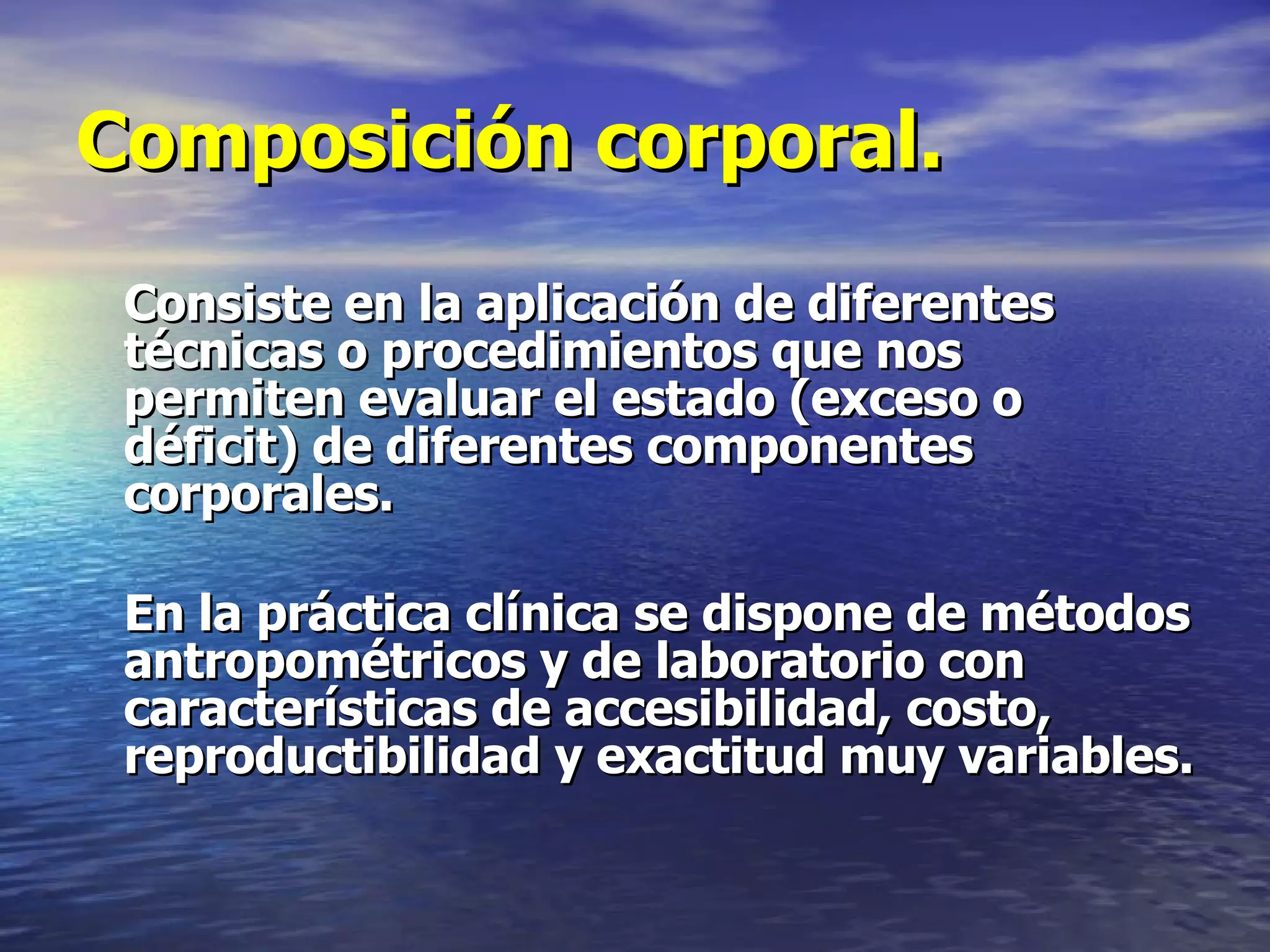 Composición corporal.

Consiste en la aplicación de diferentes técnicas o procedimientos que nos permiten evaluar el estado (exceso o déficit) de diferentes componentes corporales.

En la práctica clínica se dispone de métodos antropométricos y de laboratorio con características de accesibilidad, costo, reproductibilidad y exactitud muy variables.